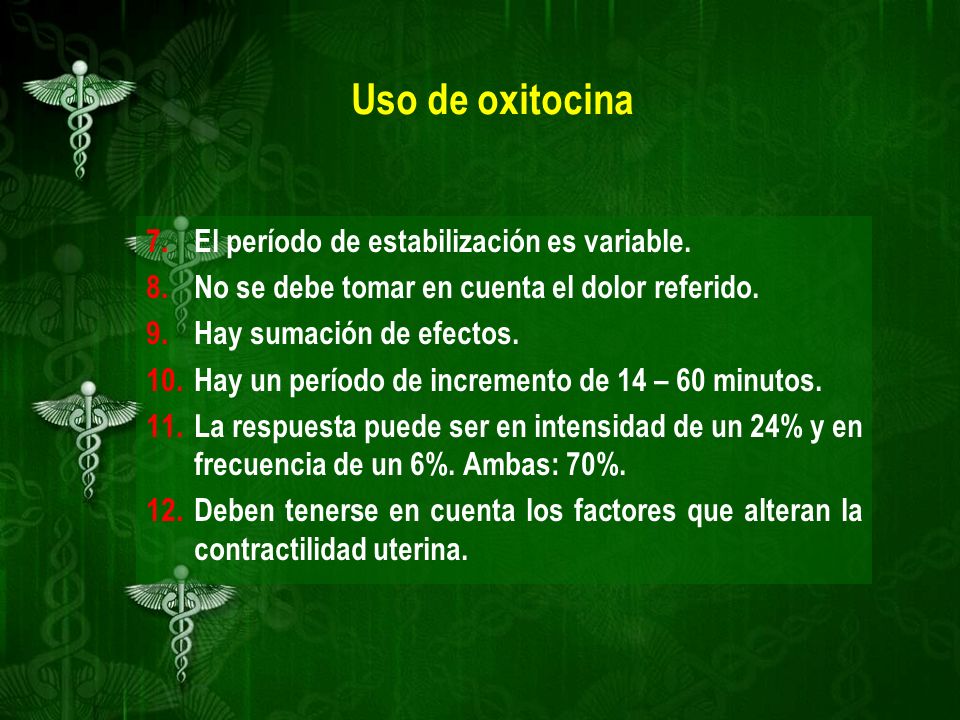 Uso de oxitocina

7. El período de estabilización es variable.
8. No se debe tomar en cuenta el dolor referido.
9. Hay sumación de efectos.
10. Hay un período de incremento de 14 – 60 minutos.
11. La respuesta puede ser en intensidad de un 24% y en frecuencia de un 6%. Ambas: 70%.
12. Deben tenerse en cuenta los factores que alteran la contractilidad uterina.